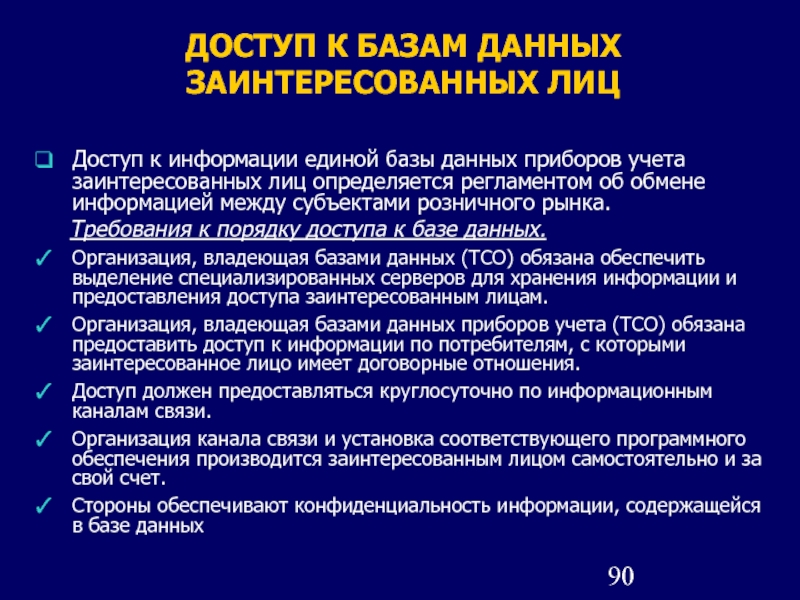 ДОСТУП К БАЗАМ ДАННЫХ ЗАИНТЕРЕСОВАННЫХ ЛИЦ

❑ Доступ к информации единой базы данных приборов учета заинтересованных лиц определяется регламентом об обмене информацией между субъектами розничного рынка.

Требования к порядку доступа к базе данных.

✓ Организация, владеющая базами данных (ТСО) обязана обеспечить выделение специализированных серверов для хранения информации и предоставления доступа заинтересованным лицам.

✓ Организация, владеющая базами данных приборов учета (ТСО) обязана предоставить доступ к информации по потребителям, с которыми заинтересованное лицо имеет договорные отношения.

✓ Доступ должен предоставляться круглосуточно по информационным каналам связи.

✓ Организация канала связи и установка соответствующего программного обеспечения производится заинтересованным лицом самостоятельно и за свой счет.

✓ Стороны обеспечивают конфиденциальность информации, содержащейся в базе данных

90